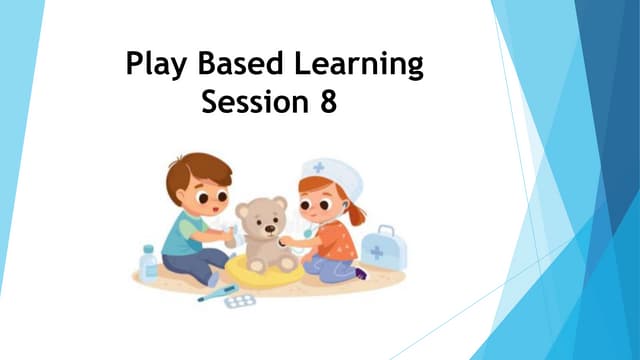 Play Based Learning
Session 8